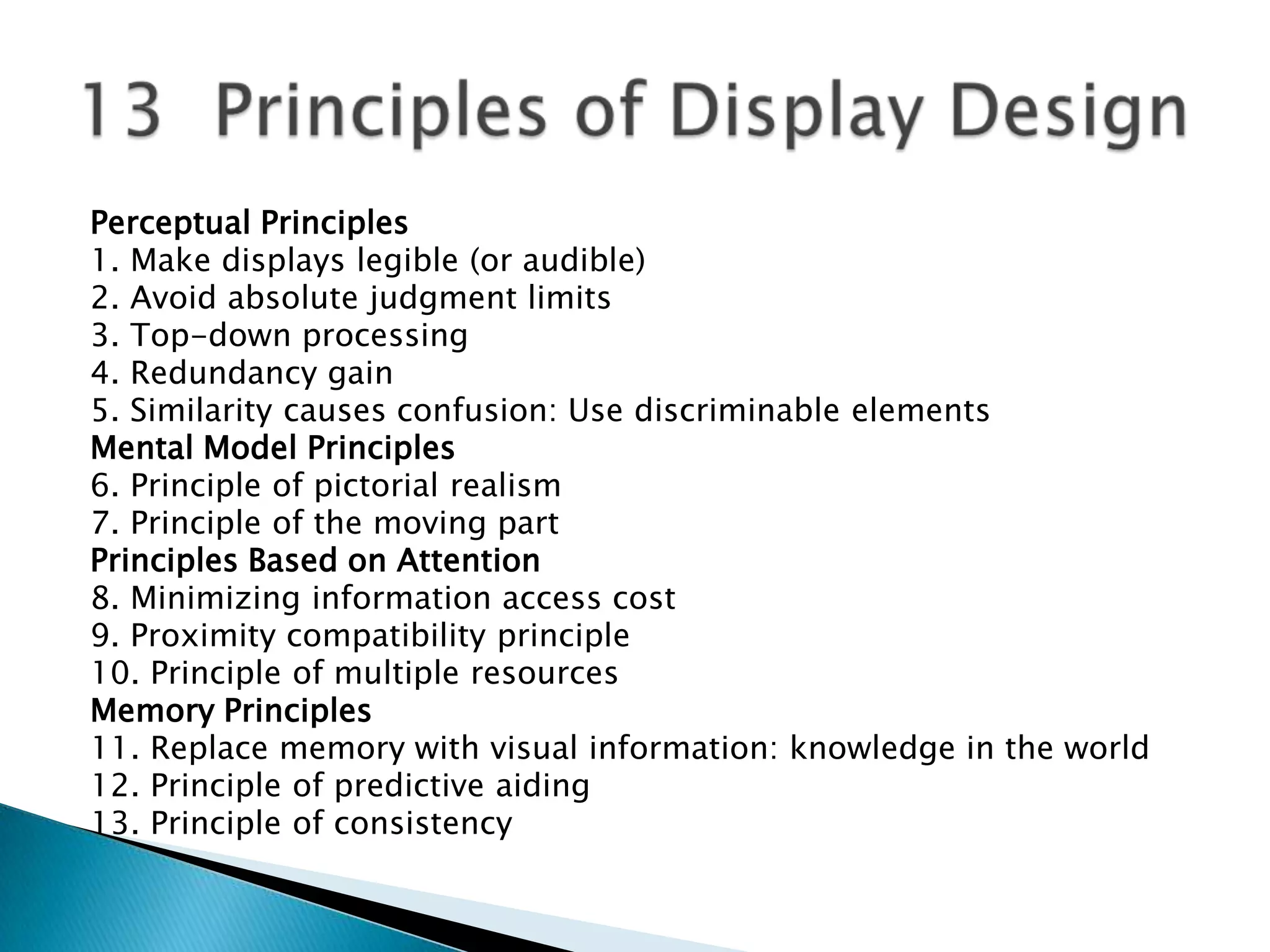 13 Principles of Display Design

Perceptual Principles
1. Make displays legible (or audible)
2. Avoid absolute judgment limits
3. Top-down processing
4. Redundancy gain
5. Similarity causes confusion: Use discriminable elements
Mental Model Principles
6. Principle of pictorial realism
7. Principle of the moving part
Principles Based on Attention
8. Minimizing information access cost
9. Proximity compatibility principle
10. Principle of multiple resources
Memory Principles
11. Replace memory with visual information: knowledge in the world
12. Principle of predictive aiding
13. Principle of consistency